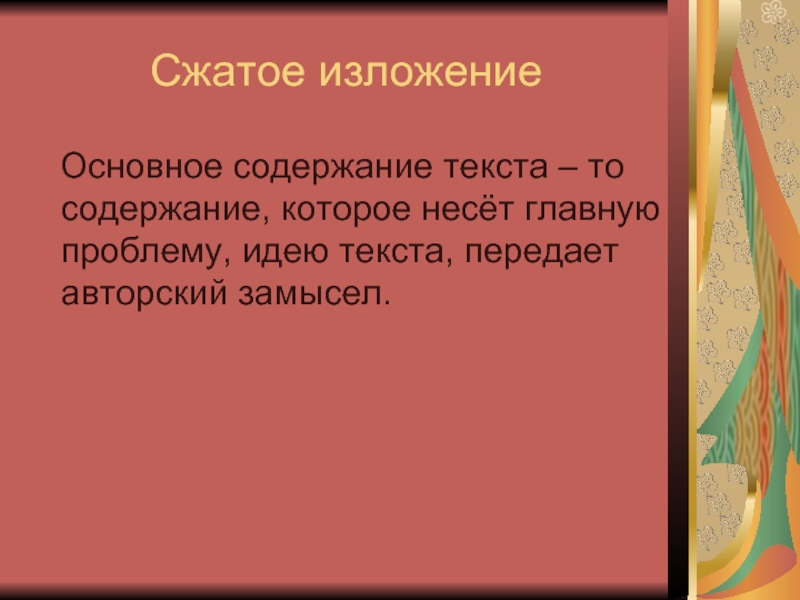 Сжатое изложение

Основное содержание текста – то содержание, которое несёт главную проблему, идею текста, передает авторский замысел.